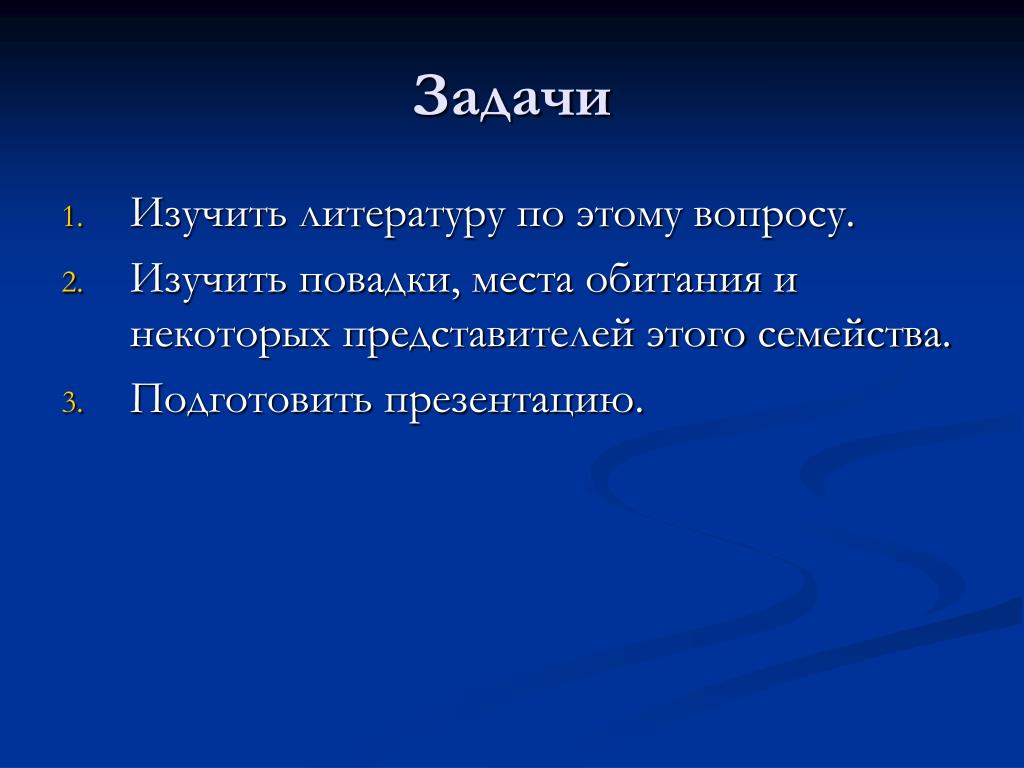 Задачи

1. Изучить литературу по этому вопросу.
2. Изучить повадки, места обитания и некоторых представителей этого семейства.
3. Подготовить презентацию.